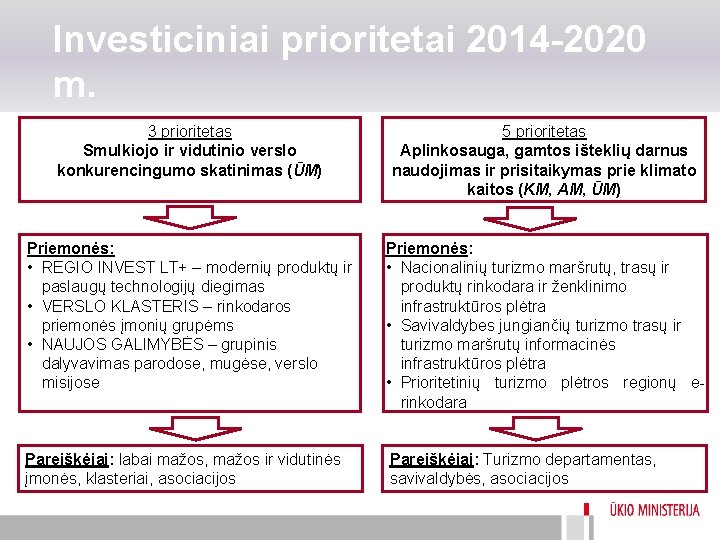 Investiciniai prioritetai 2014-2020 m.

3 prioritetas
Smulkiojo ir vidutinio verslo konkurencingumo skatinimas (ŪM)

Priemonės:
• REGIO INVEST LT+ – modernių produktų ir paslaugų technologijų diegimas
• VERSLO KLASTERIS – rinkodaros priemonės įmonių grupėms
• NAUJOS GALIMYBĖS – grupinis dalyvavimas parodose, mugėse, verslo misijose

Pareiškėjai: labai mažos, mažos ir vidutinės įmonės, klasteriai, asociacijos

5 prioritetas
Aplinkosauga, gamtos išteklių darnus naudojimas ir prisitaikymas prie klimato kaitos (KM, AM, ŪM)

Priemonės:
• Nacionalinių turizmo maršrutų, trasų ir produktų rinkodara ir ženklinimo infrastruktūros plėtra
• Savivaldybes jungiančių turizmo trasų ir turizmo maršrutų informacinės infrastruktūros plėtra
• Prioritetinių turizmo plėtros regionų e-rinkodara

Pareiškėjai: Turizmo departamentas, savivaldybės, asociacijos

ŪKIO MINISTERIJA